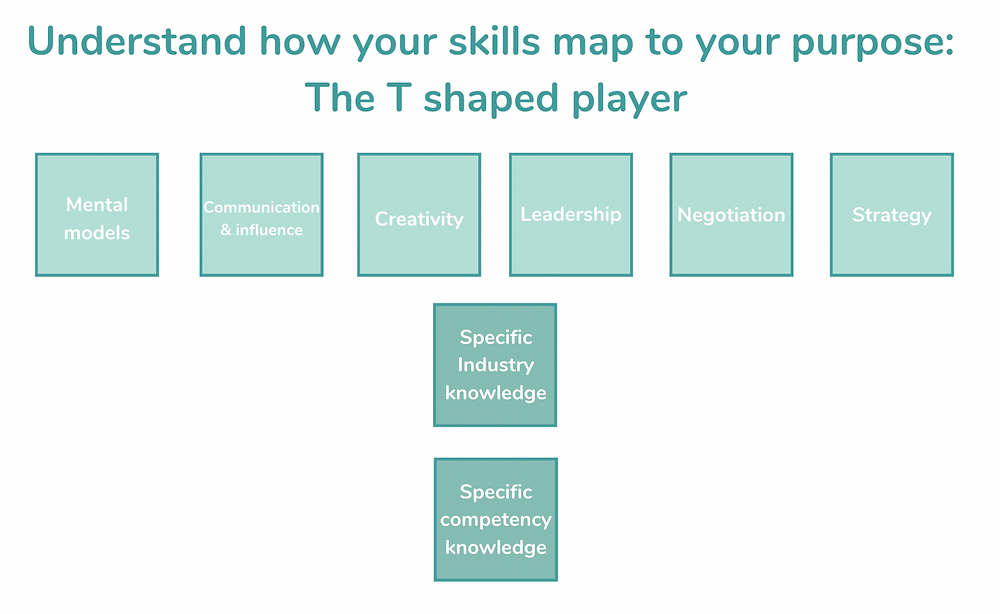 Understand how your skills map to your purpose:
The T shaped player

Mental models

Communication & influence

Creativity

Leadership

Negotiation

Strategy

Specific Industry knowledge

Specific competency knowledge